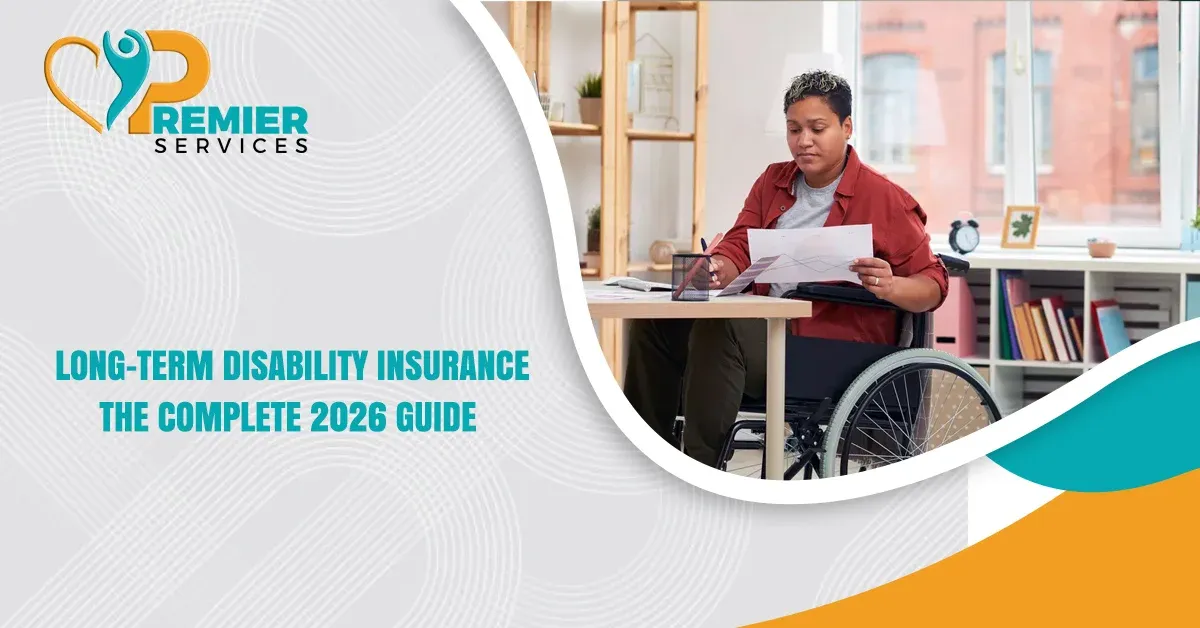 PREMIER
SERVICES

LONG-TERM DISABILITY INSURANCE
THE COMPLETE 2026 GUIDE